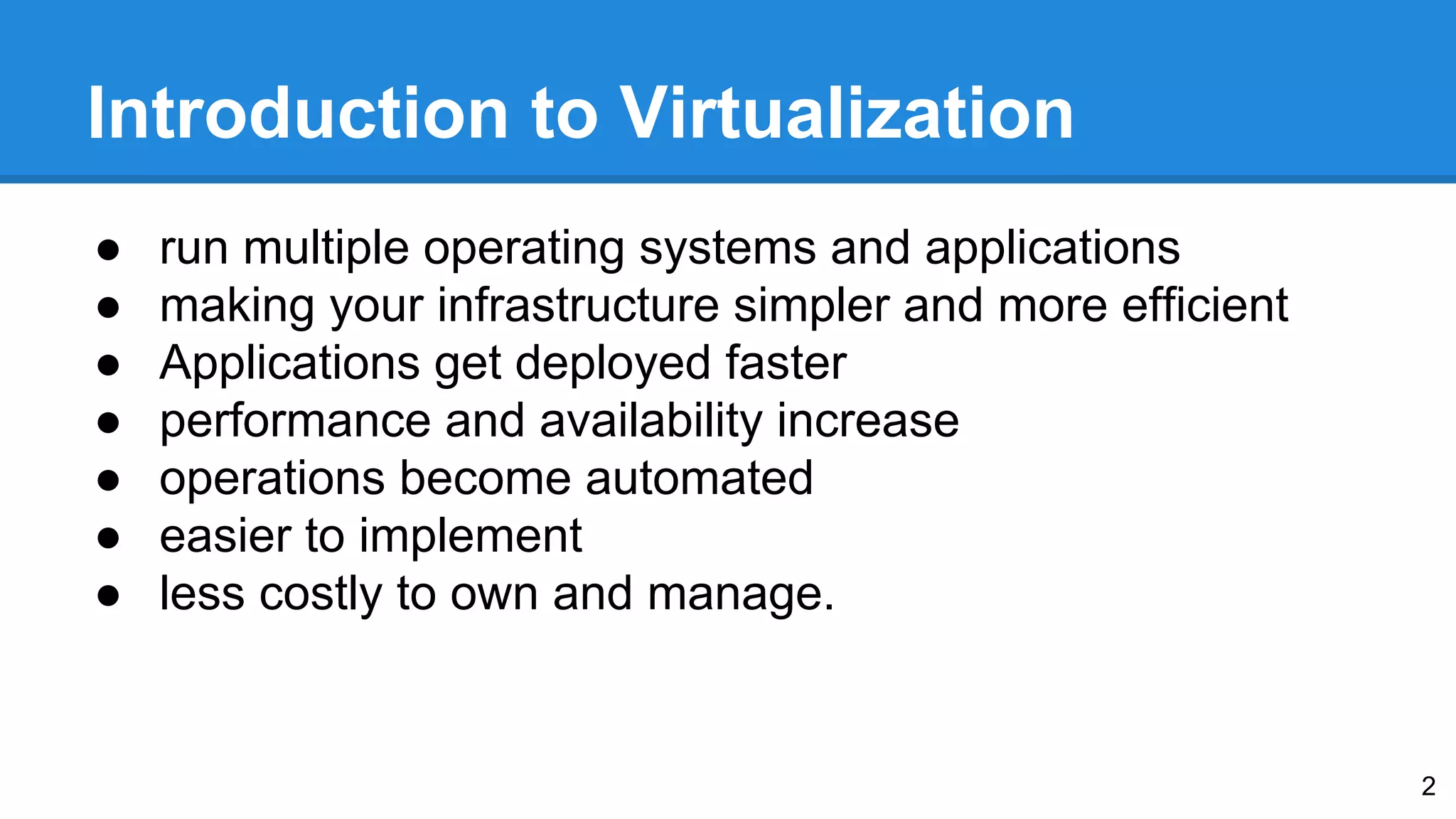 Introduction to Virtualization

● run multiple operating systems and applications
● making your infrastructure simpler and more efficient
● Applications get deployed faster
● performance and availability increase
● operations become automated
● easier to implement
● less costly to own and manage.

2